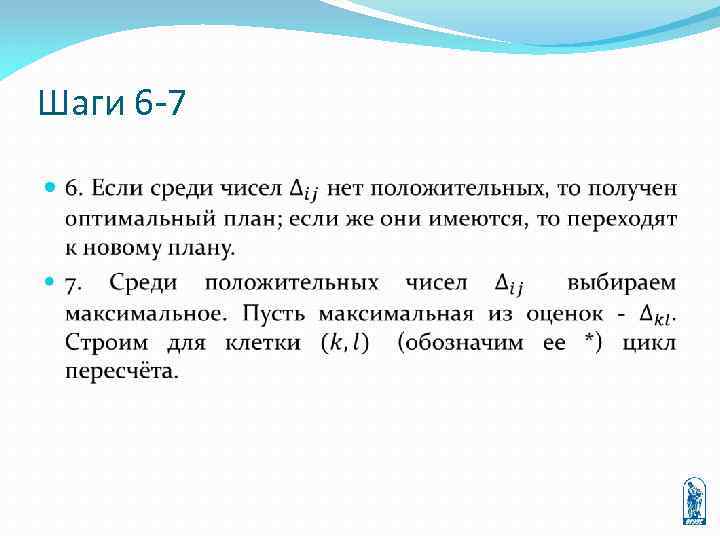 Шаги 6-7

6. Если среди чисел $\Delta_{ij}$ нет положительных, то получен оптимальный план; если же они имеются, то переходят к новому плану.

7. Среди положительных чисел $\Delta_{ij}$ выбираем максимальное. Пусть максимальная из оценок - $\Delta_{kl}$. Строим для клетки $(k, l)$ (обозначим ее *) цикл пересчёта.